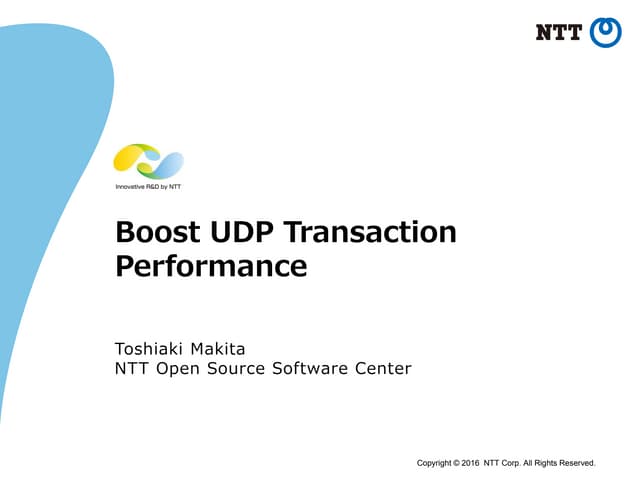 NTT

Innovative R&D by NTT

Boost UDP Transaction Performance

Toshiaki Makita
NTT Open Source Software Center

Copyright © 2016 NTT Corp. All Rights Reserved.